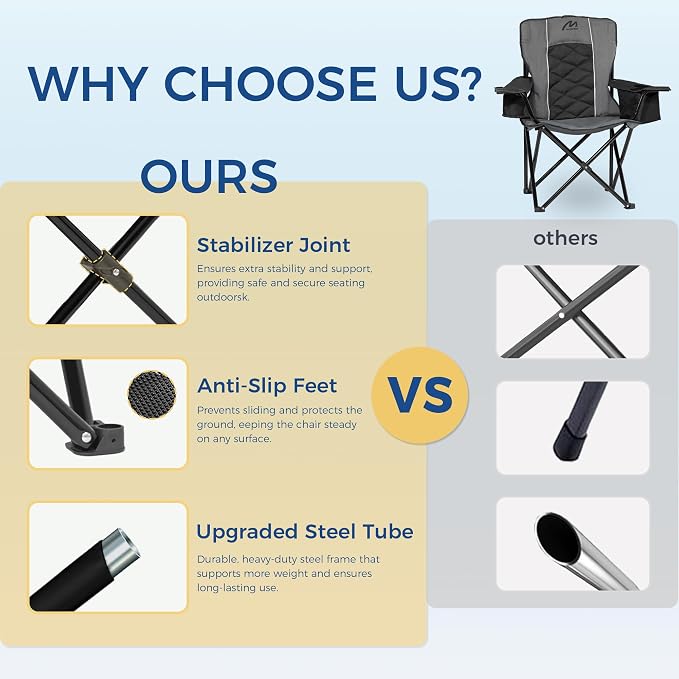 WHY CHOOSE US?

OURS

Stabilizer Joint

Ensures extra stability and support, providing safe and secure seating outdoorsk.

Anti-Slip Feet

Prevents sliding and protects the ground, eeping the chair steady on any surface.

Upgraded Steel Tube

Durable, heavy-duty steel frame that supports more weight and ensures long-lasting use.

VS

others